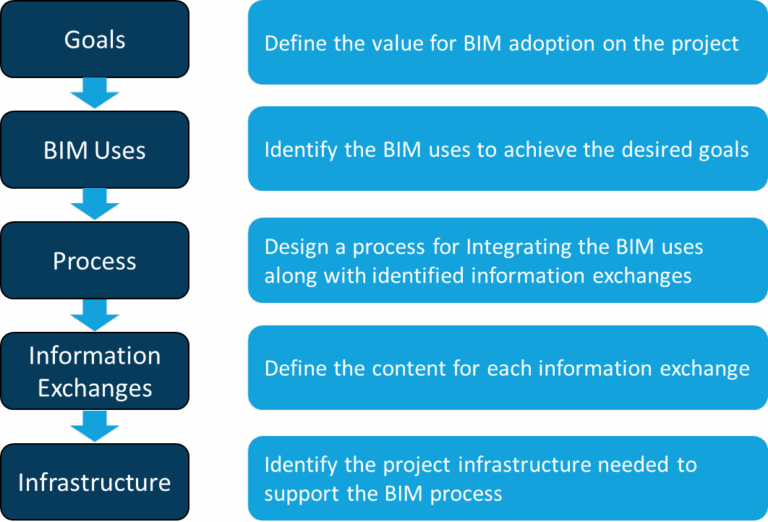 Goals

Define the value for BIM adoption on the project

BIM Uses

Identify the BIM uses to achieve the desired goals

Process

Design a process for Integrating the BIM uses along with identified information exchanges

Information Exchanges

Define the content for each information exchange

Infrastructure

Identify the project infrastructure needed to support the BIM process